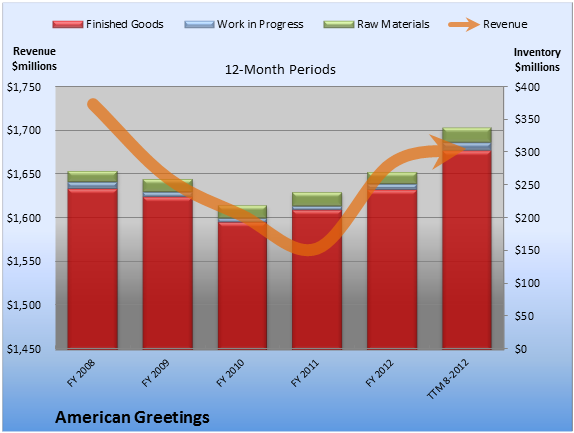 Finished Goods Work in Progress Raw Materials Revenue

Revenue $millions

12-Month Periods

Inventory $millions

$1,750
$1,700
$1,650
$1,600
$1,550
$1,500
$1,450

$400
$350
$300
$250
$200
$150
$100
$50
$0

FY 2008
FY 2009
FY 2010
FY 2011
FY 2012
TTM 8-2012

American Greetings